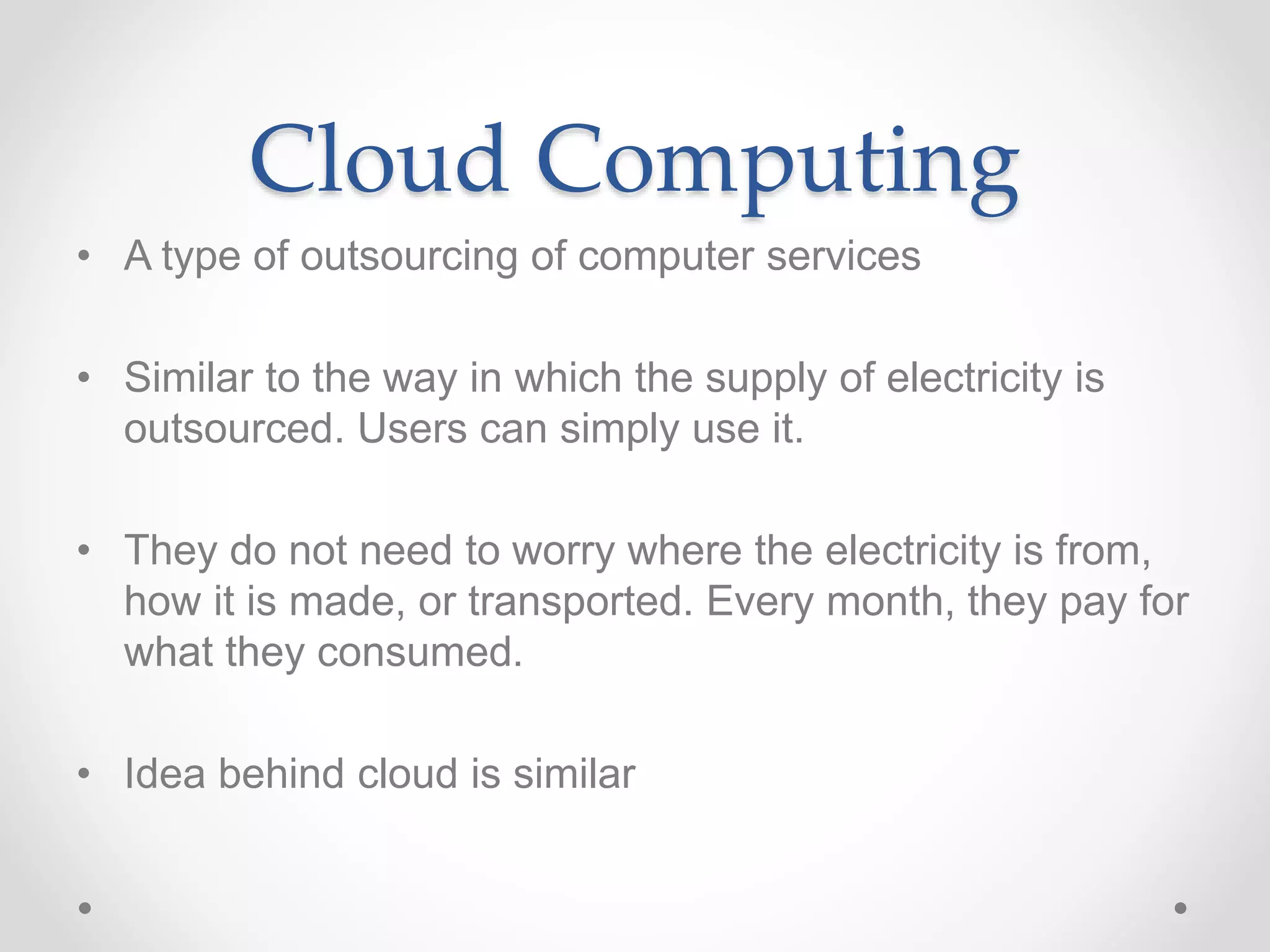 Cloud Computing

• A type of outsourcing of computer services

• Similar to the way in which the supply of electricity is outsourced. Users can simply use it.

• They do not need to worry where the electricity is from, how it is made, or transported. Every month, they pay for what they consumed.

• Idea behind cloud is similar